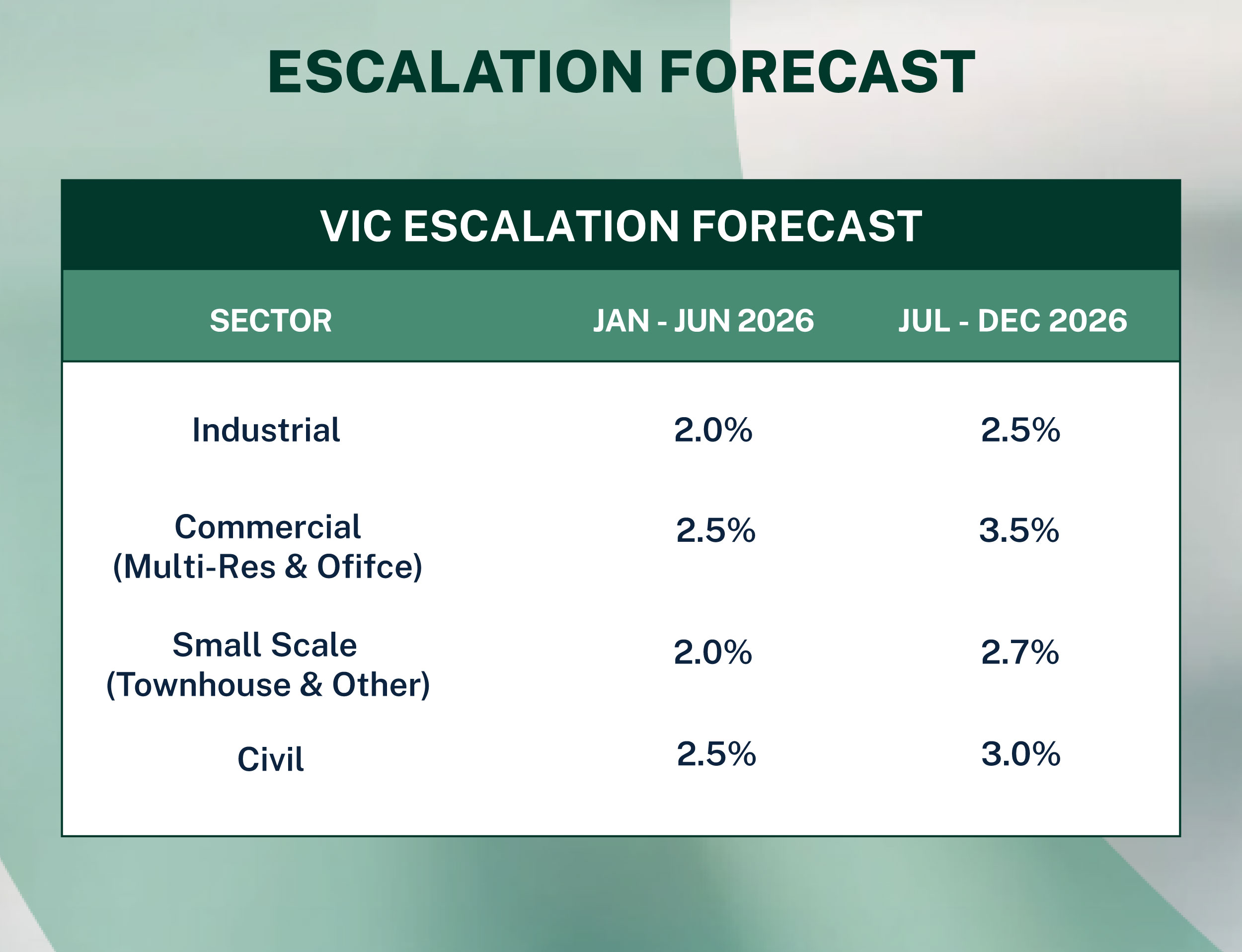 ESCALATION FORECAST

VIC ESCALATION FORECAST

| SECTOR | JAN - JUN 2026 | JUL - DEC 2026 |
|---|---|---|
| Industrial | 2.0% | 2.5% |
| Commercial (Multi-Res & Ofifce) | 2.5% | 3.5% |
| Small Scale (Townhouse & Other) | 2.0% | 2.7% |
| Civil | 2.5% | 3.0% |